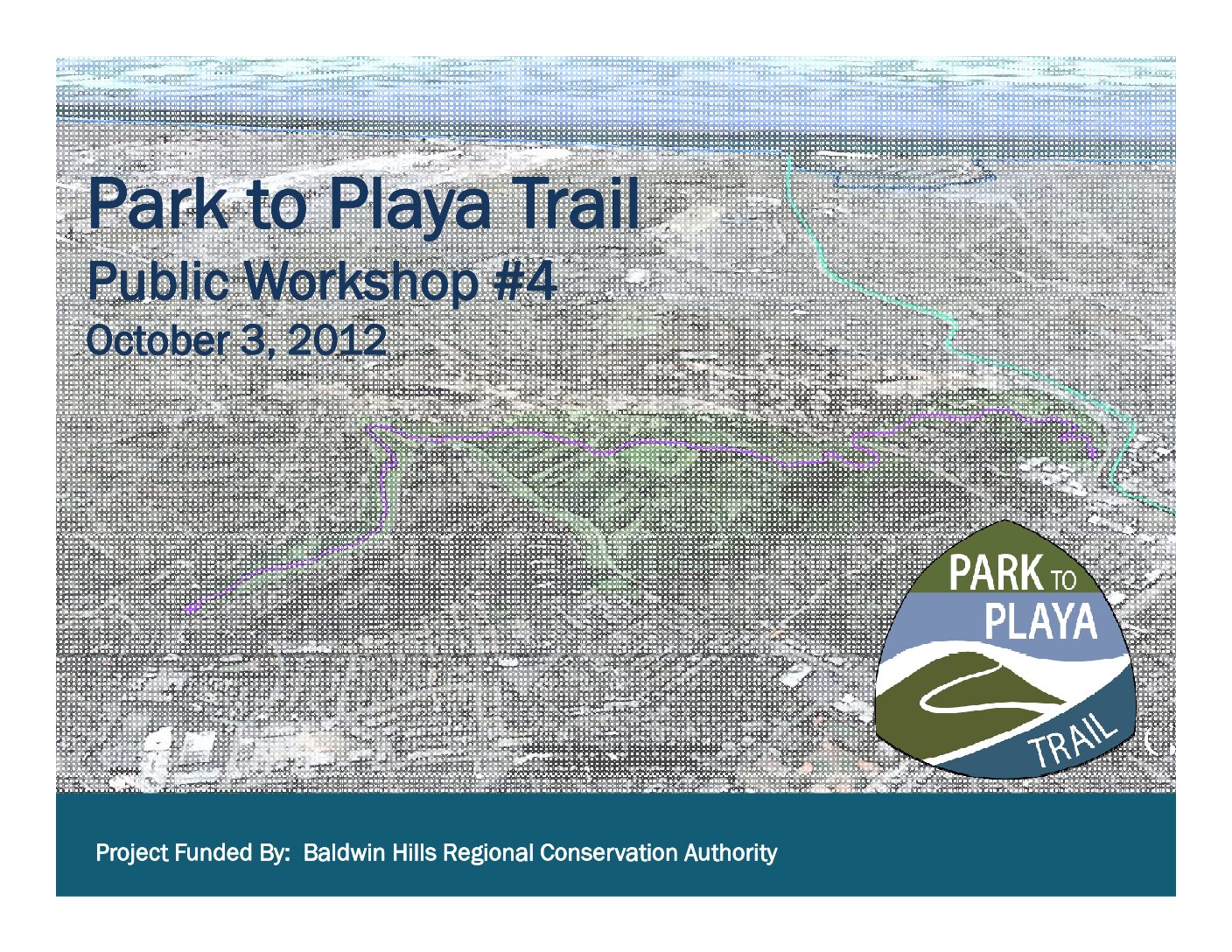 Park to Playa Trail
Public Workshop #4
October 3, 2012

PARK TO PLAYA TRAIL

Project Funded By: Baldwin Hills Regional Conservation Authority